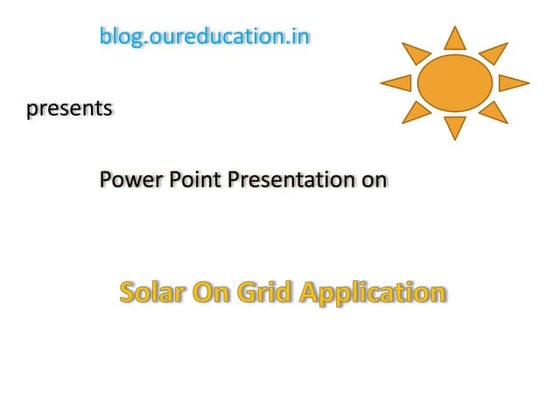 blog.oureducation.in

presents

Power Point Presentation on

Solar On Grid Application